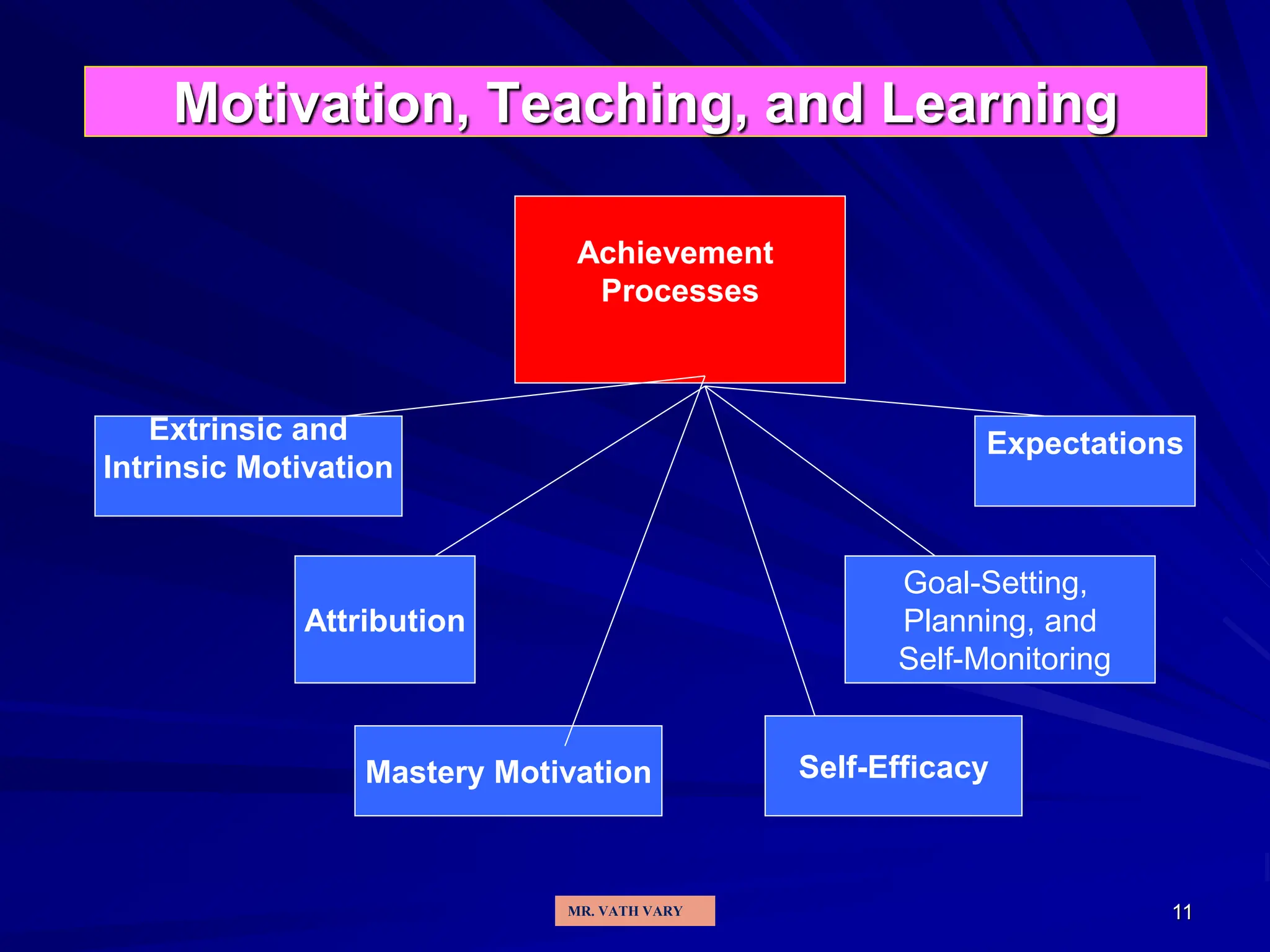 Motivation, Teaching, and Learning

Achievement Processes

Extrinsic and Intrinsic Motivation

Expectations

Attribution

Goal-Setting, Planning, and Self-Monitoring

Mastery Motivation

Self-Efficacy

MR. VATH VARY

11